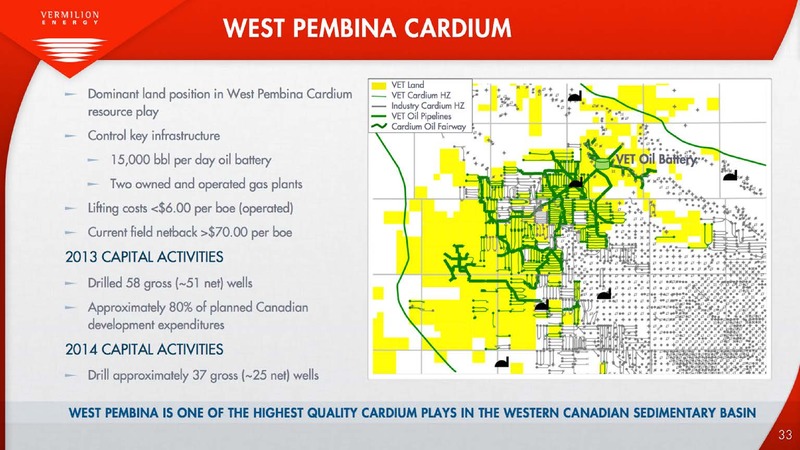 VERMILION
ENERGY

WEST PEMBINA CARDIUM

– Dominant land position in West Pembina Cardium resource play

– Control key infrastructure

– 15,000 bbl per day oil battery

– Two owned and operated gas plants

– Lifting costs <$6.00 per boe (operated)

– Current field netback >$70.00 per boe

2013 CAPITAL ACTIVITIES

– Drilled 58 gross (~51 net) wells

– Approximately 80% of planned Canadian development expenditures

2014 CAPITAL ACTIVITIES

– Drill approximately 37 gross (~25 net) wells

VET Land
VET Cardium HZ
Industry Cardium HZ
VET Oil Pipelines
Cardium Oil Fairway

VET Oil Battery

WEST PEMBINA IS ONE OF THE HIGHEST QUALITY CARDIUM PLAYS IN THE WESTERN CANADIAN SEDIMENTARY BASIN

33